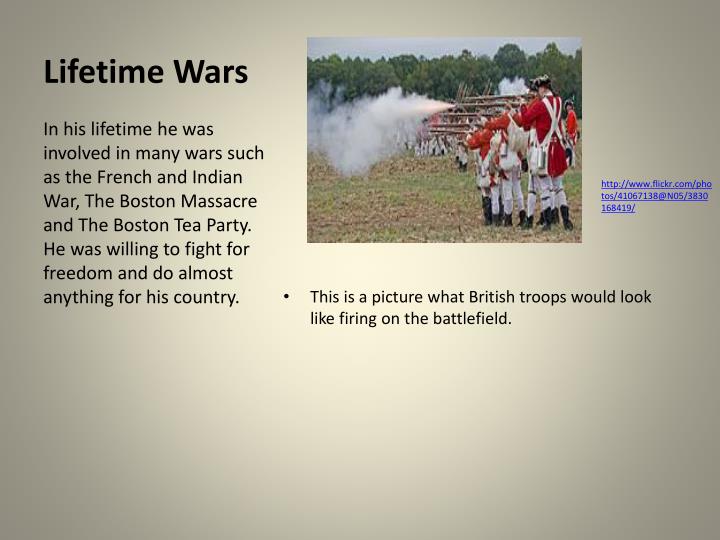 Lifetime Wars

In his lifetime he was involved in many wars such as the French and Indian War, The Boston Massacre and The Boston Tea Party. He was willing to fight for freedom and do almost anything for his country.

http://www.flickr.com/photos/41067138@N05/3830168419/

• This is a picture what British troops would look like firing on the battlefield.